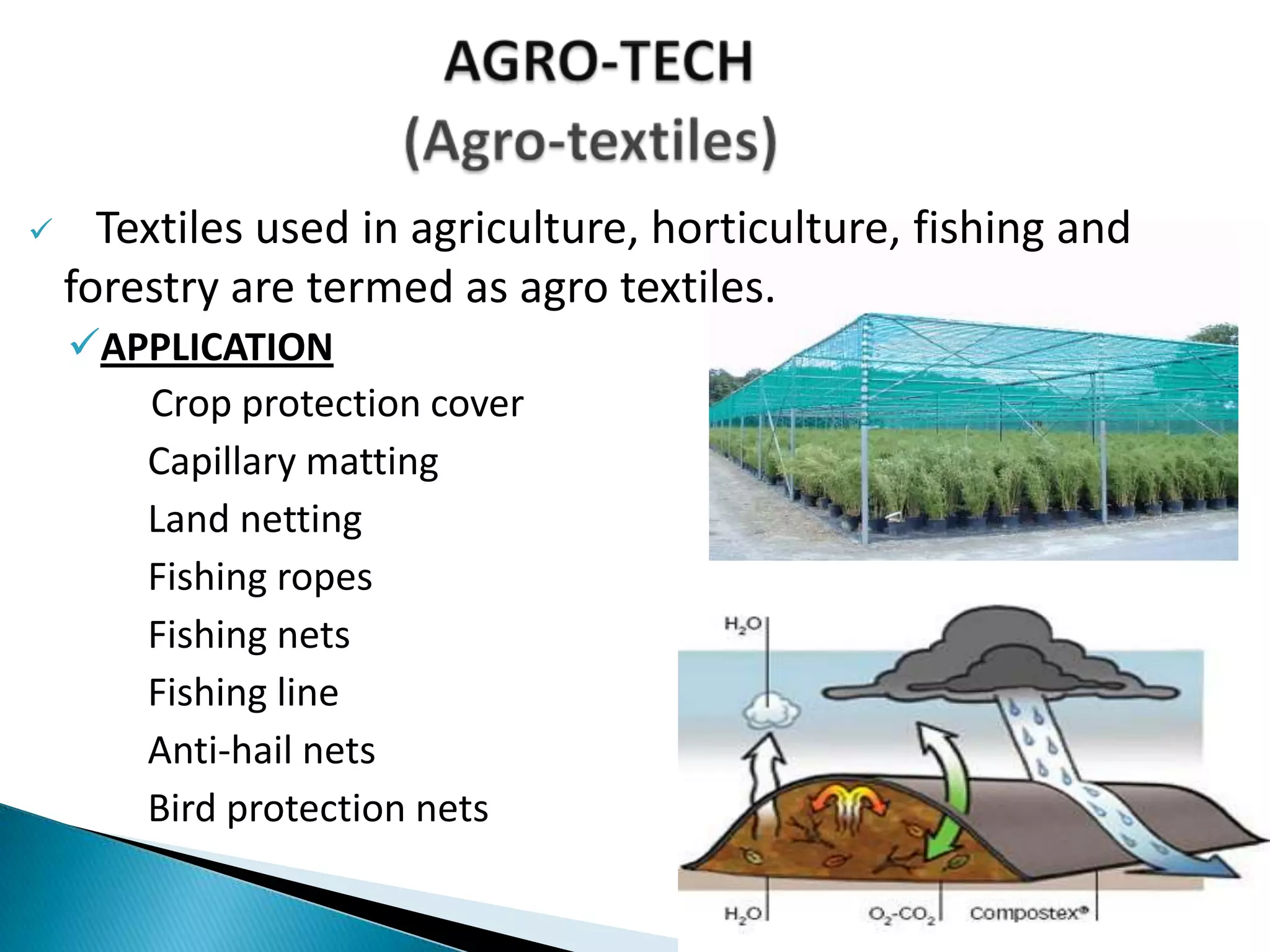 AGRO-TECH
(Agro-textiles)

✓ Textiles used in agriculture, horticulture, fishing and forestry are termed as agro textiles.

✓ APPLICATION

Crop protection cover
Capillary matting
Land netting
Fishing ropes
Fishing nets
Fishing line
Anti-hail nets
Bird protection nets

$H_2O$

$H_2O$

$O_2$-$CO_2$

Compostex®